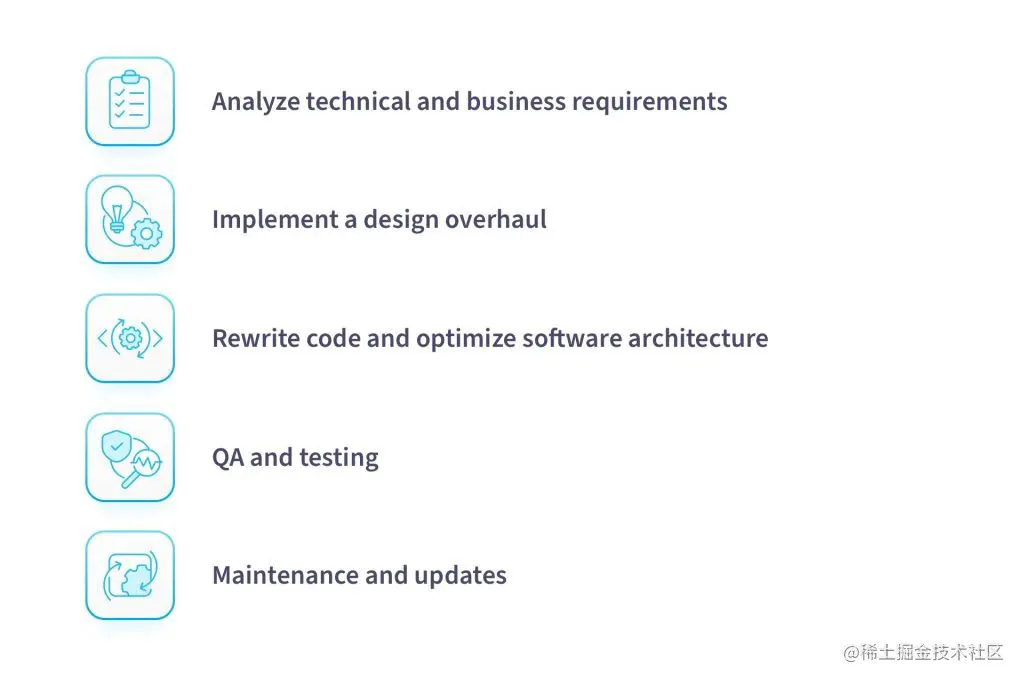 Analyze technical and business requirements

Implement a design overhaul

Rewrite code and optimize software architecture

QA and testing

Maintenance and updates

@稀土掘金技术社区